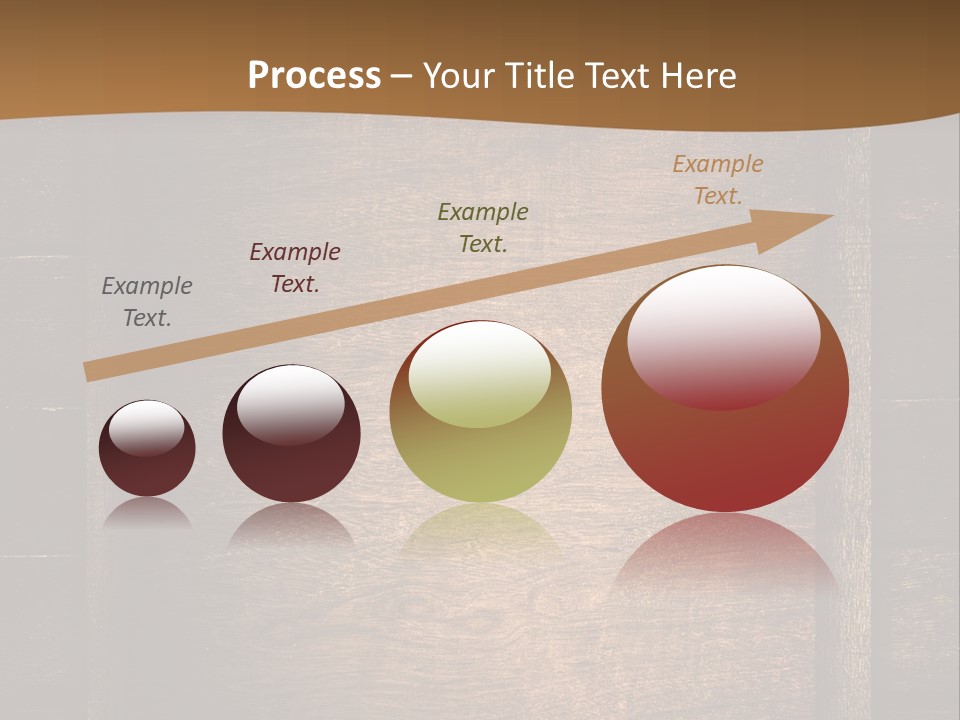 Process – Your Title Text Here

Example Text.

Example Text.

Example Text.

Example Text.